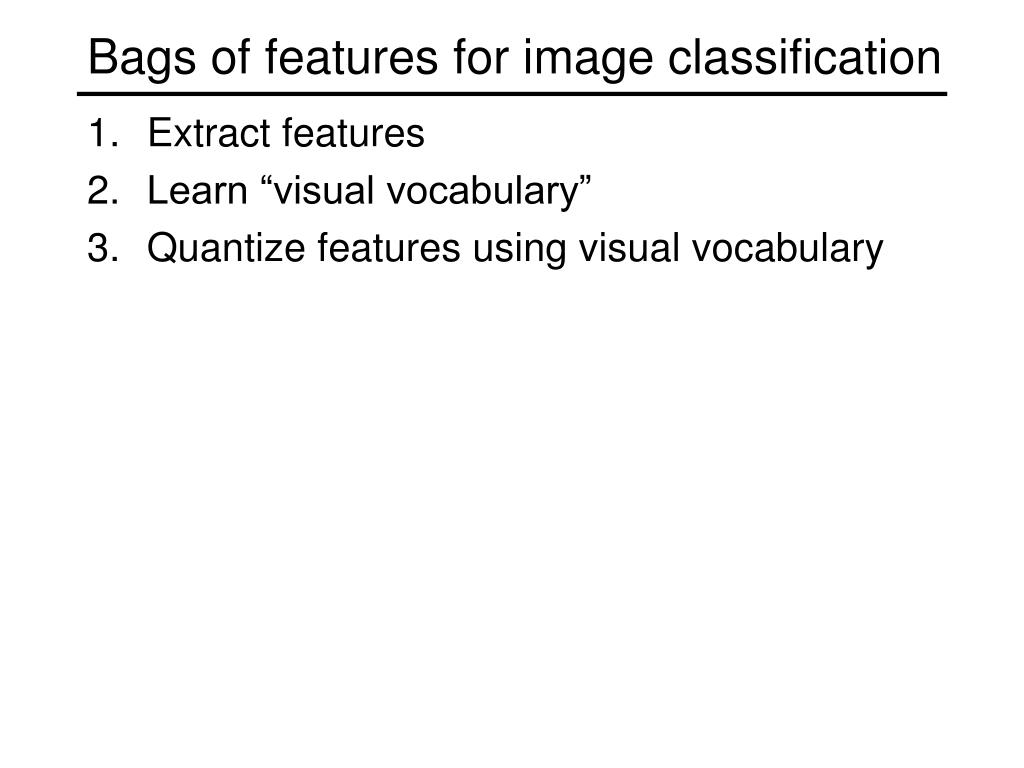 Bags of features for image classification

1. Extract features
2. Learn “visual vocabulary”
3. Quantize features using visual vocabulary